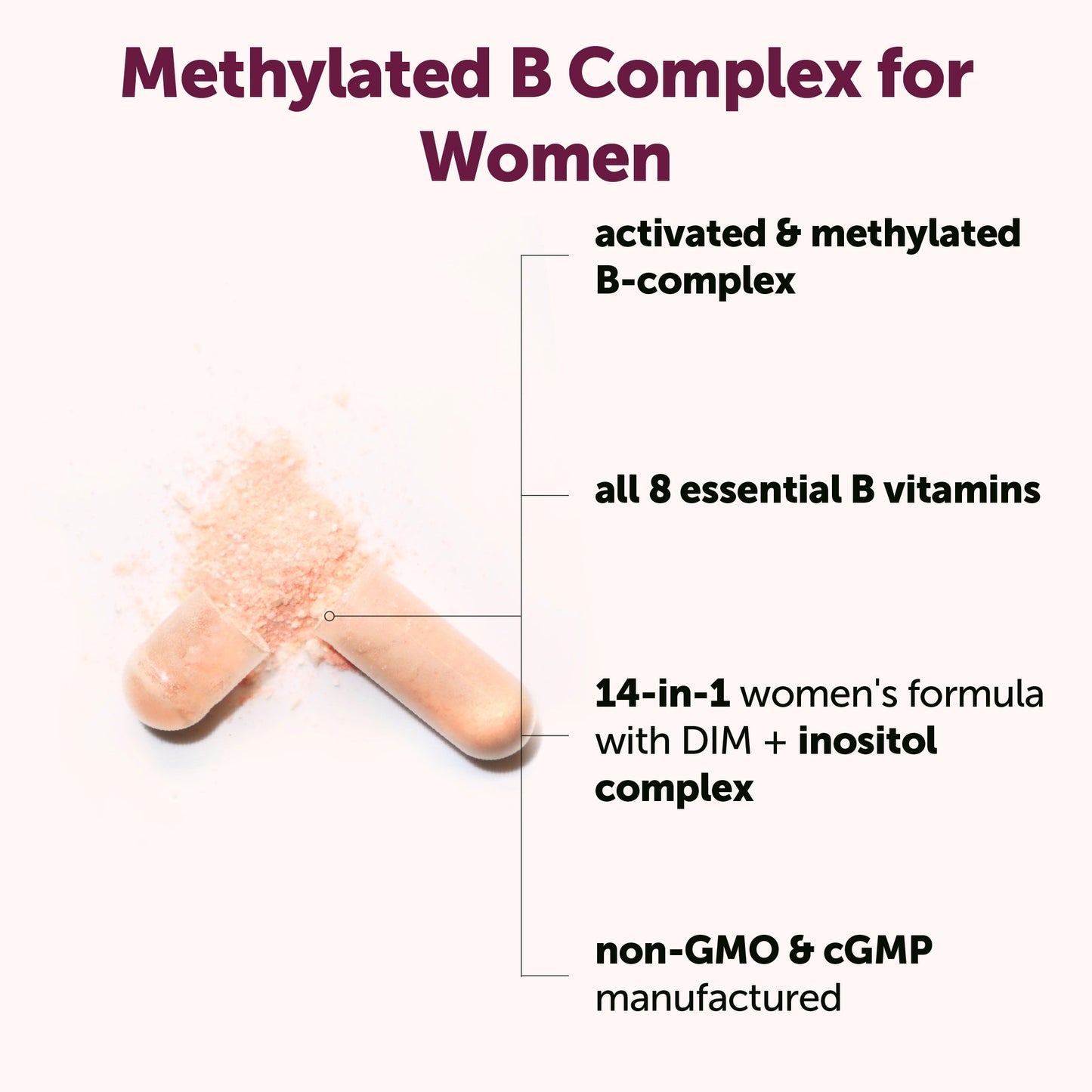 Methylated B Complex for Women

activated & methylated B-complex

all 8 essential B vitamins

14-in-1 women's formula with DIM + inositol complex

non-GMO & cGMP manufactured